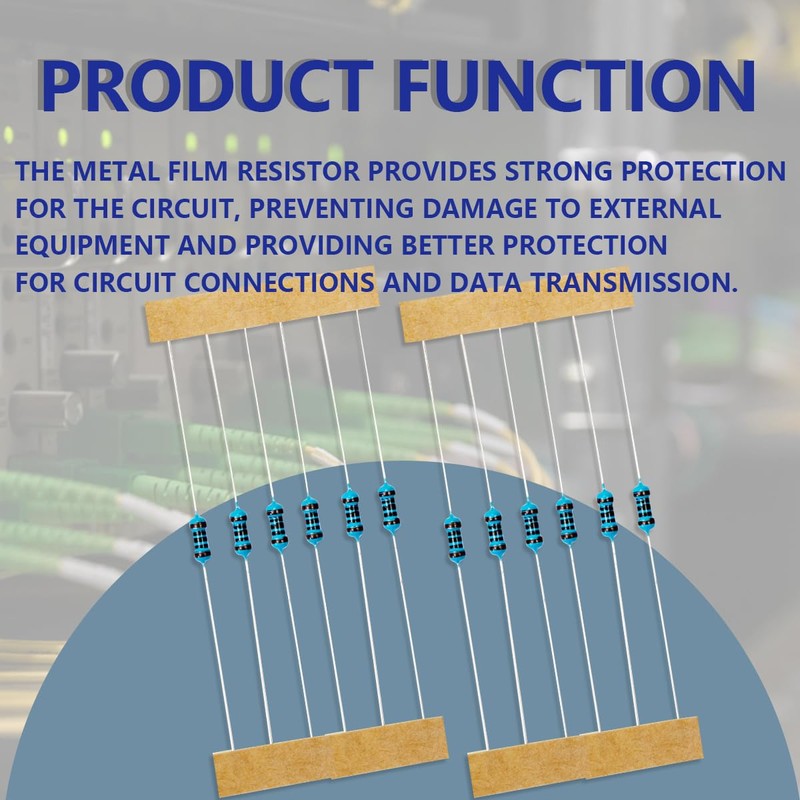 PRODUCT FUNCTION

THE METAL FILM RESISTOR PROVIDES STRONG PROTECTION FOR THE CIRCUIT, PREVENTING DAMAGE TO EXTERNAL EQUIPMENT AND PROVIDING BETTER PROTECTION FOR CIRCUIT CONNECTIONS AND DATA TRANSMISSION.